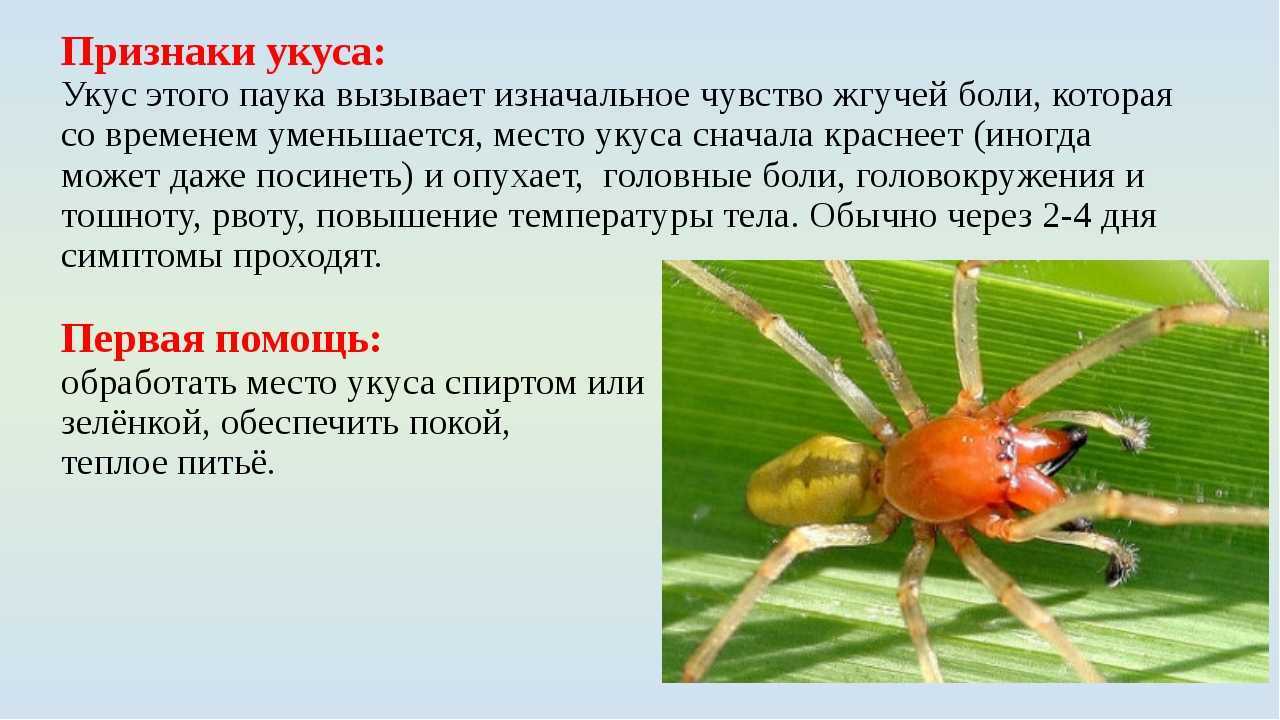 Признаки укуса:
Укус этого паука вызывает изначальное чувство жгучей боли, которая со временем уменьшается, место укуса сначала краснеет (иногда может даже посинеть) и опухает, головные боли, головокружения и тошноту, рвоту, повышение температуры тела. Обычно через 2-4 дня симптомы проходят.

Первая помощь:
обработать место укуса спиртом или зелёнкой, обеспечить покой,
теплое питьё.